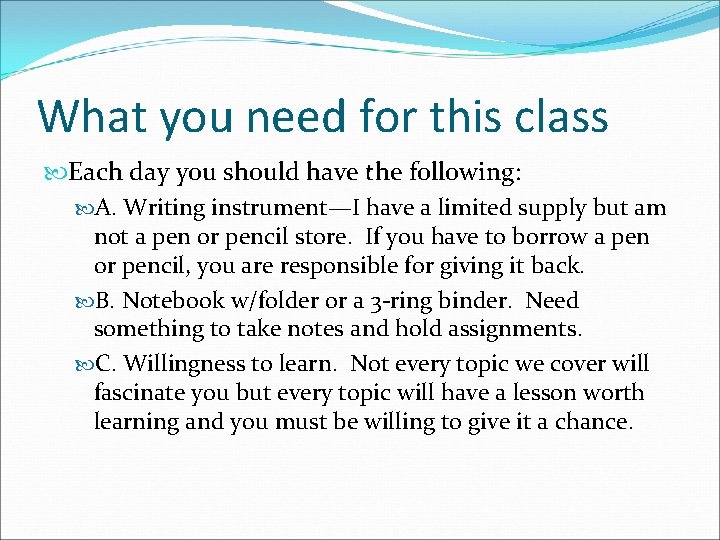 What you need for this class

Each day you should have the following:

A. Writing instrument—I have a limited supply but am not a pen or pencil store. If you have to borrow a pen or pencil, you are responsible for giving it back.

B. Notebook w/folder or a 3-ring binder. Need something to take notes and hold assignments.

C. Willingness to learn. Not every topic we cover will fascinate you but every topic will have a lesson worth learning and you must be willing to give it a chance.